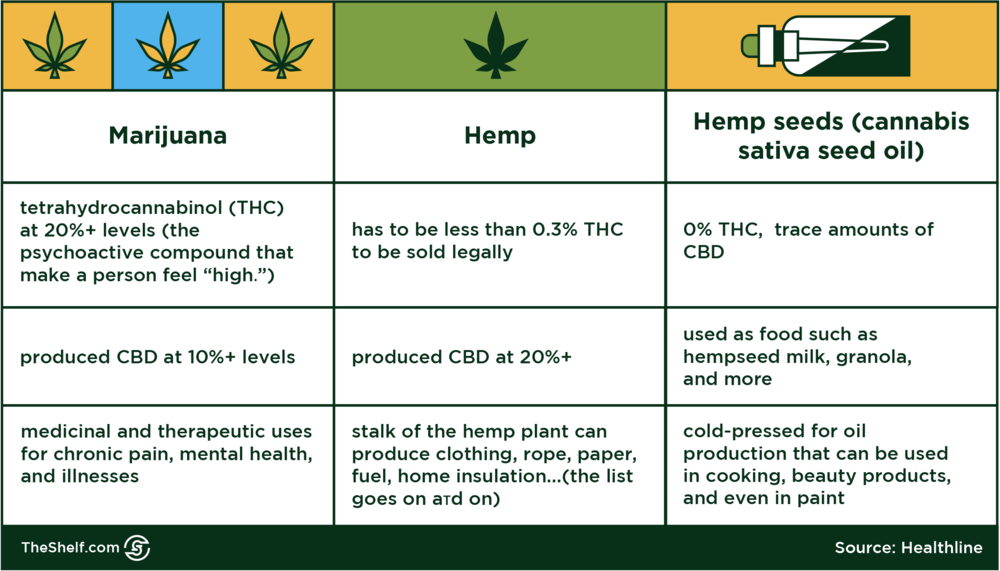 | Marijuana | Hemp | Hemp seeds (cannabis sativa seed oil) |
|---|---|---|
| tetrahydrocannabinol (THC) at 20%+ levels (the psychoactive compound that make a person feel “high.”) | has to be less than 0.3% THC to be sold legally | 0% THC, trace amounts of CBD |
| produced CBD at 10%+ levels | produced CBD at 20%+ | used as food such as hempseed milk, granola, and more |
| medicinal and therapeutic uses for chronic pain, mental health, and illnesses | stalk of the hemp plant can produce clothing, rope, paper, fuel, home insulation...(the list goes on aтd on) | cold-pressed for oil production that can be used in cooking, beauty products, and even in paint |

TheShelf.com

Source: Healthline